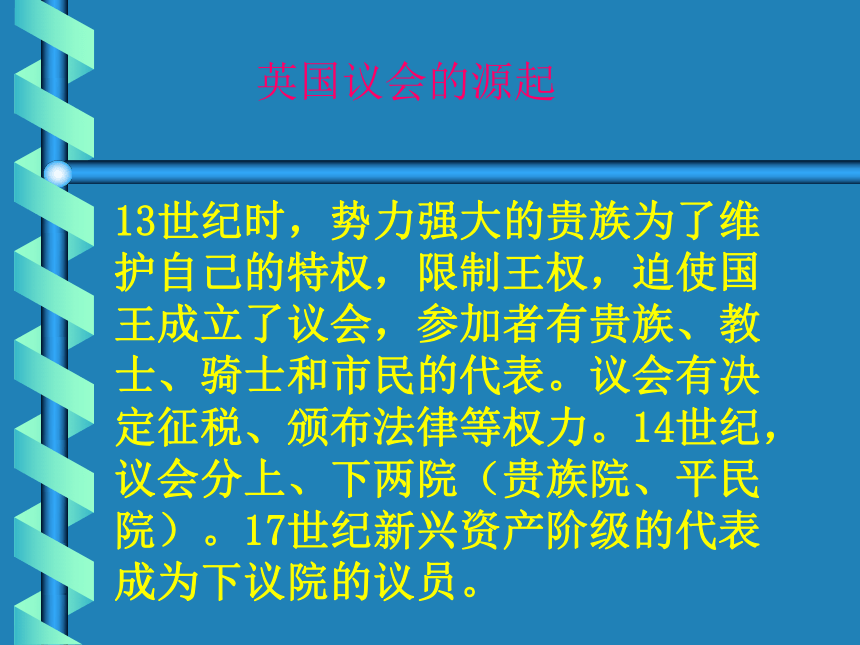 英国议会的源起

13世纪时，势力强大的贵族为了维护自己的特权，限制王权，迫使国王成立了议会，参加者有贵族、教士、骑士和市民的代表。议会有决定征税、颁布法律等权力。14世纪，议会分上、下两院（贵族院、平民院）。17世纪新兴资产阶级的代表成为下议院的议员。